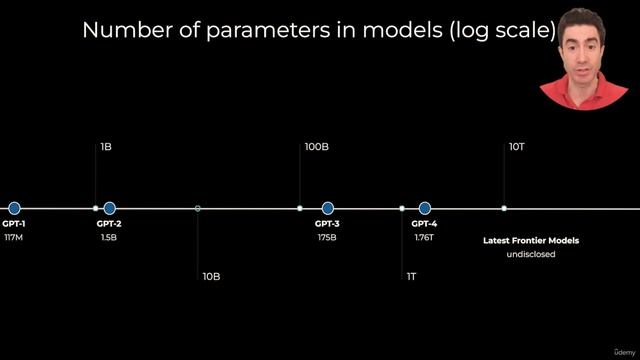 Number of parameters in models (log scale)

1B

100B

10T

GPT-1
117M

GPT-2
1.5B

GPT-3
175B

GPT-4
1.76T

Latest Frontier Models
undisclosed

10B

1T

Udemy